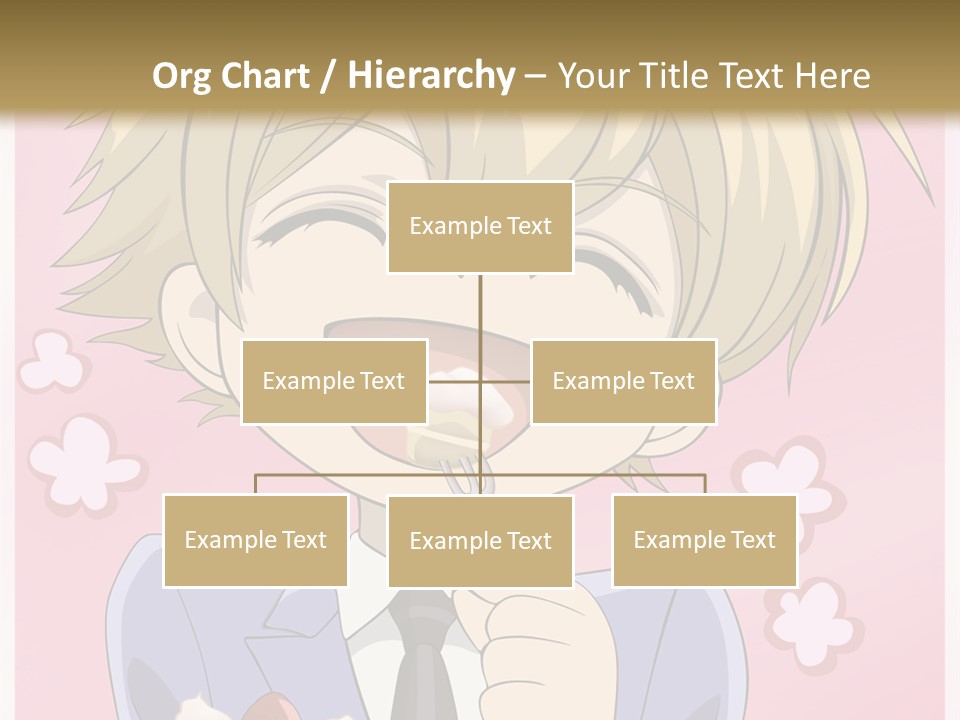 Org Chart / Hierarchy – Your Title Text Here

Example Text

Example Text

Example Text

Example Text

Example Text

Example Text